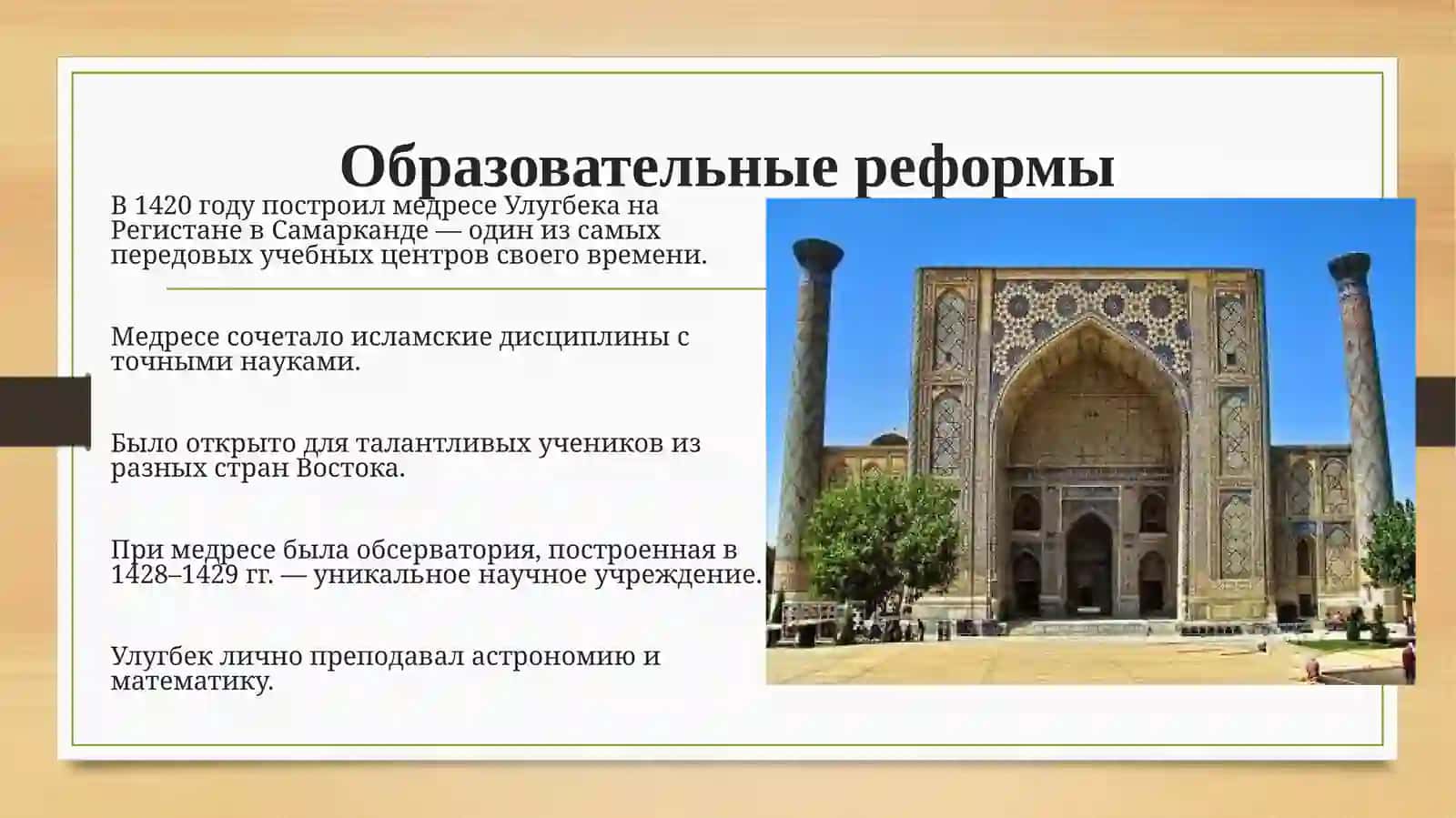 Образовательные реформы

В 1420 году построил медресе Улугбека на Регистане в Самарканде — один из самых передовых учебных центров своего времени.

Медресе сочетало исламские дисциплины с точными науками.

Было открыто для талантливых учеников из разных стран Востока.

При медресе была обсерватория, построенная в 1428–1429 гг. — уникальное научное учреждение.

Улугбек лично преподавал астрономию и математику.